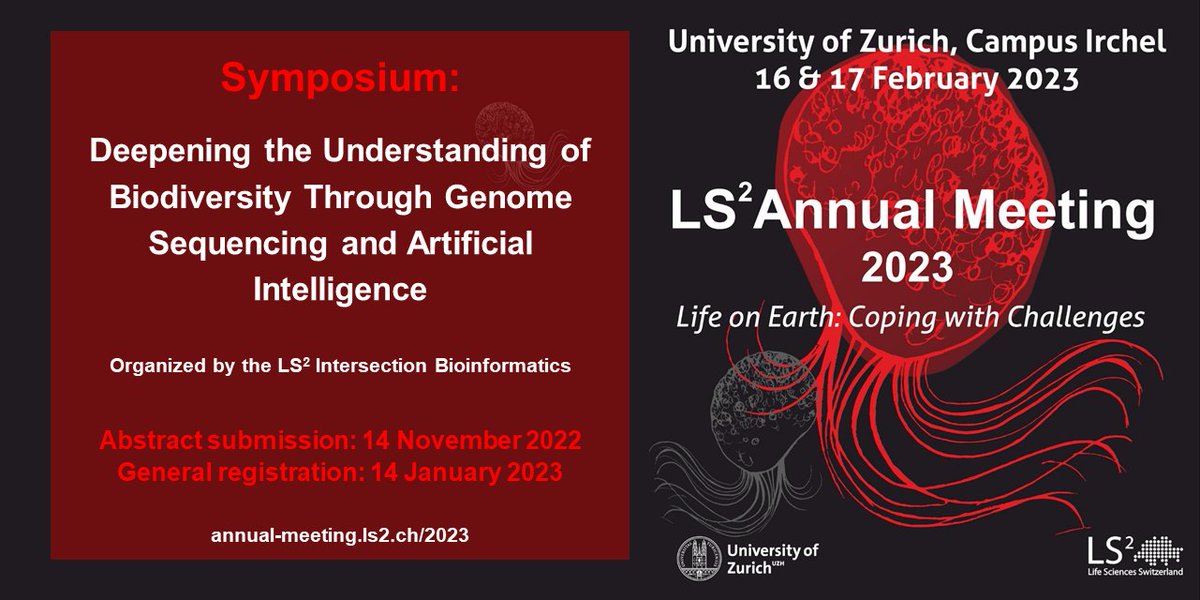 Symposium:

Deepening the Understanding of Biodiversity Through Genome Sequencing and Artificial Intelligence

Organized by the LS$^2$ Intersection Bioinformatics

Abstract submission: 14 November 2022
General registration: 14 January 2023

annual-meeting.ls2.ch/2023

University of Zurich, Campus Irchel
16 & 17 February 2023

LS$^2$ Annual Meeting 2023

Life on Earth: Coping with Challenges

University of Zurich$^{UZH}$

LS$^2$
Life Sciences Switzerland